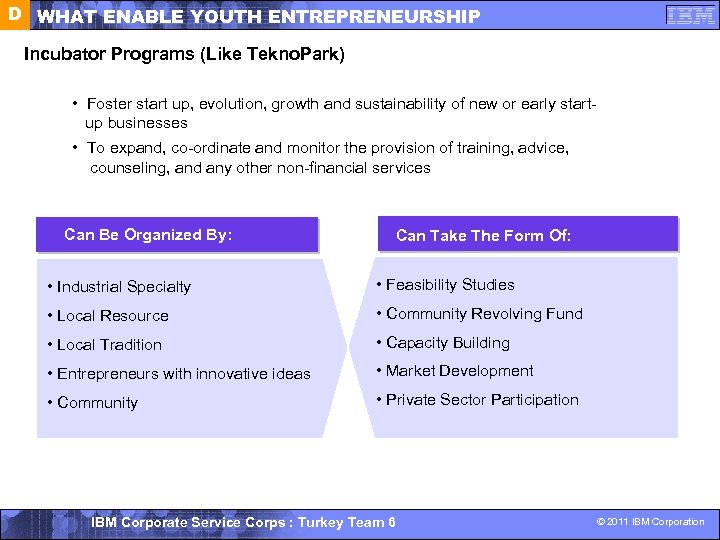 D WHAT ENABLE YOUTH ENTREPRENEURSHIP

IBM

Incubator Programs (Like TeknoPark)

• Foster start up, evolution, growth and sustainability of new or early start-up businesses

• To expand, co-ordinate and monitor the provision of training, advice, counseling, and any other non-financial services

Can Be Organized By:

• Industrial Specialty
• Local Resource
• Local Tradition
• Entrepreneurs with innovative ideas
• Community

Can Take The Form Of:

• Feasibility Studies
• Community Revolving Fund
• Capacity Building
• Market Development
• Private Sector Participation

IBM Corporate Service Corps : Turkey Team 6

© 2011 IBM Corporation